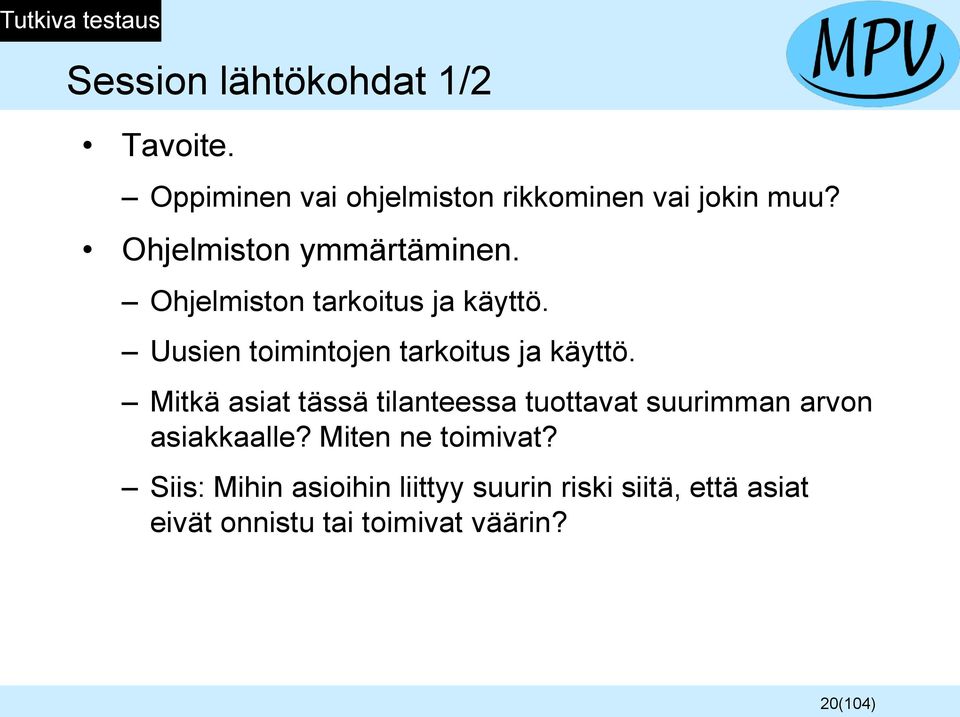 Tutkiva testaus

MPV

Session lähtökohdat 1/2

• Tavoite.
– Oppiminen vai ohjelmiston rikkominen vai jokin muu?
• Ohjelmiston ymmärtäminen.
– Ohjelmiston tarkoitus ja käyttö.
– Uusien toimintojen tarkoitus ja käyttö.
– Mitkä asiat tässä tilanteessa tuottavat suurimman arvon asiakkaalle? Miten ne toimivat?
– Siis: Mihin asioihin liittyy suurin riski siitä, että asiat eivät onnistu tai toimivat väärin?

20(104)